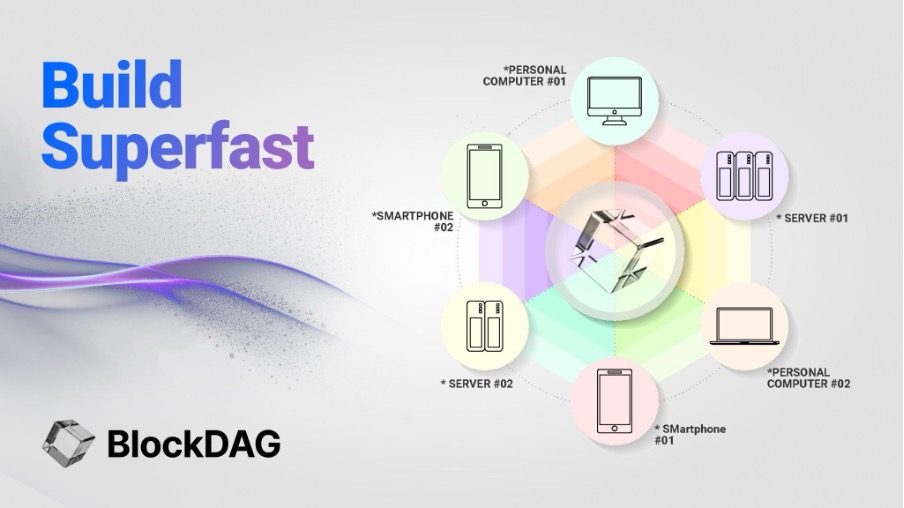 Build Superfast

*PERSONAL COMPUTER #01

* SERVER #01

*PERSONAL COMPUTER #02

* SMartphone #01

* SERVER #02

*SMARTPHONE #02

BlockDAG